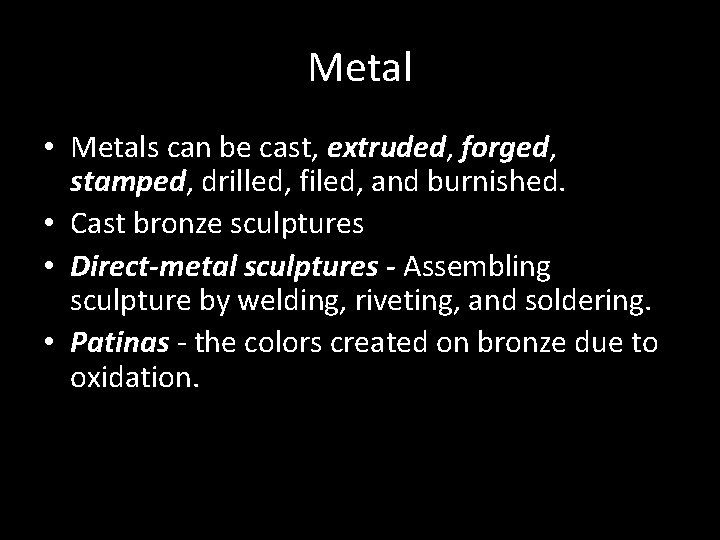 Metal

• Metals can be cast, extruded, forged, stamped, drilled, filed, and burnished.
• Cast bronze sculptures
• Direct-metal sculptures - Assembling sculpture by welding, riveting, and soldering.
• Patinas - the colors created on bronze due to oxidation.